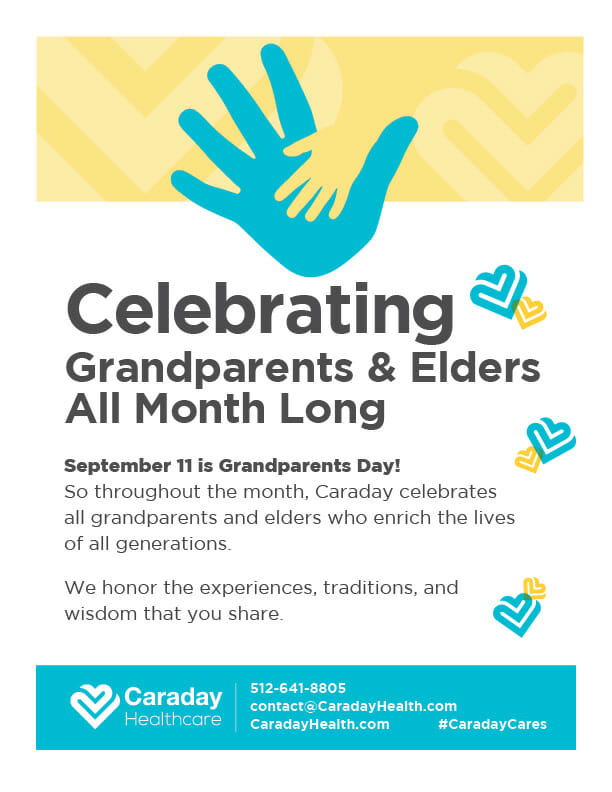 Celebrating
Grandparents & Elders
All Month Long

September 11 is Grandparents Day!
So throughout the month, Caraday celebrates all grandparents and elders who enrich the lives of all generations.

We honor the experiences, traditions, and wisdom that you share.

Caraday
Healthcare

512-641-8805
contact@CaradayHealth.com
CaradayHealth.com
#CaradayCares